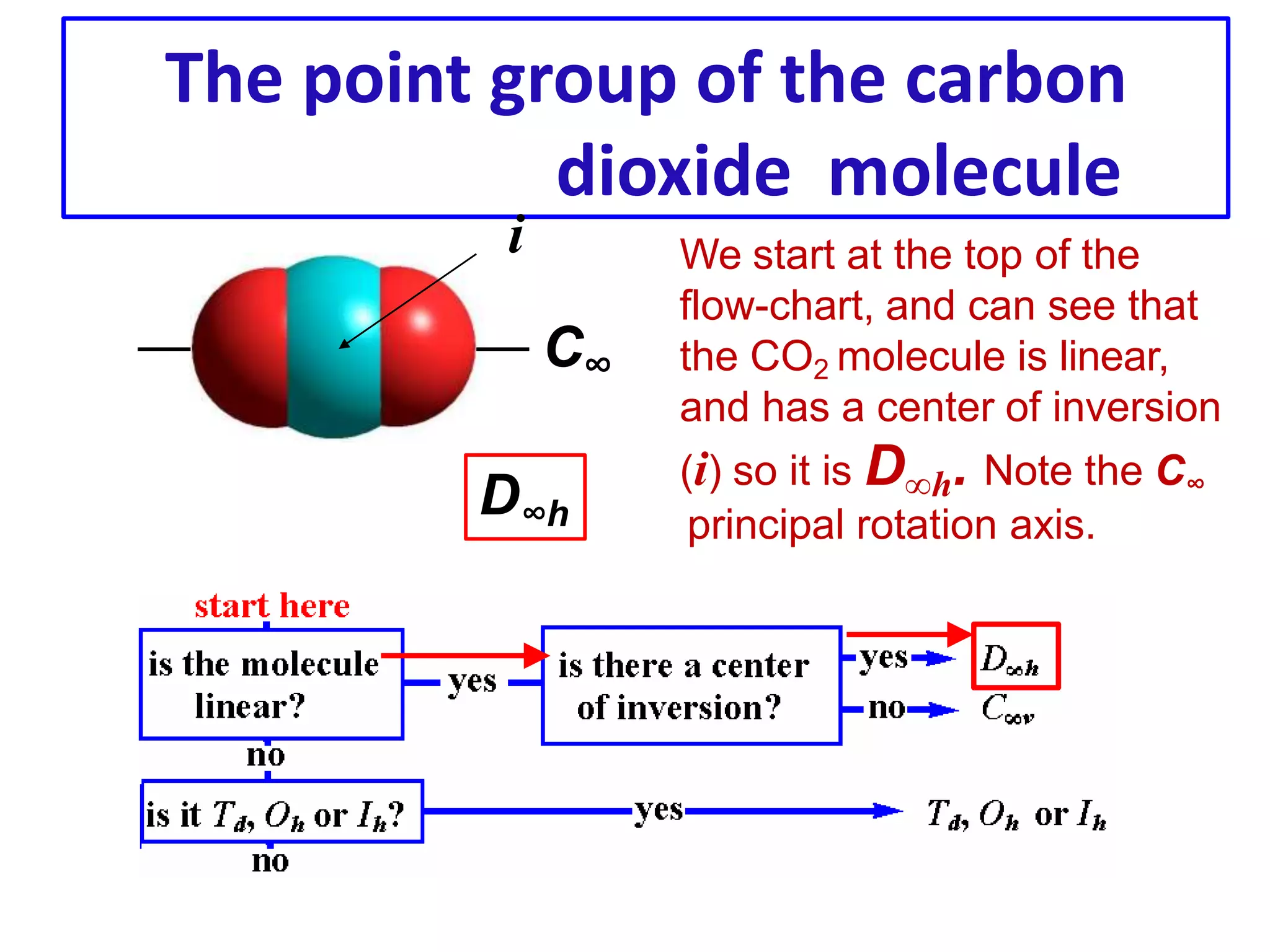 The point group of the carbon dioxide molecule

$i$

$C_\infty$

$D_{\infty h}$

We start at the top of the flow-chart, and can see that the $CO_2$ molecule is linear, and has a center of inversion ($i$) so it is $D_{\infty h}$. Note the $C_\infty$ principal rotation axis.

start here

is the molecule linear?

yes

is there a center of inversion?

yes

$D_{\infty h}$

no

$C_{\infty v}$

no

is it $T_d$, $O_h$ or $I_h$?

yes

$T_d$, $O_h$ or $I_h$

no